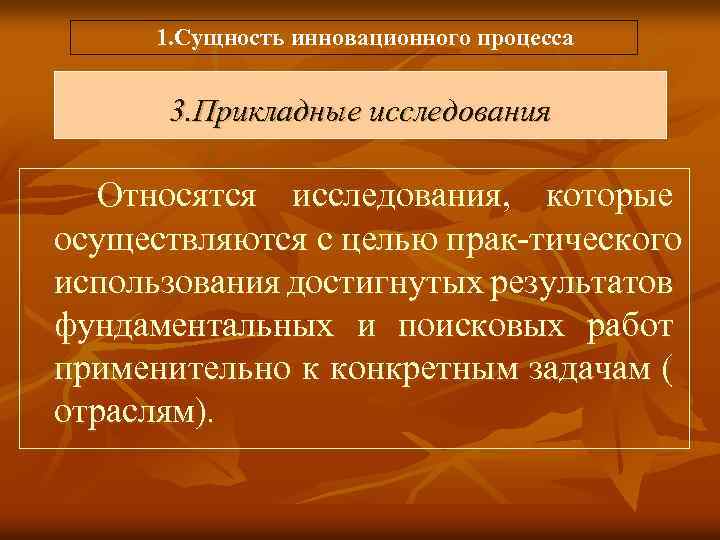 1.Сущность инновационного процесса

3.Прикладные исследования

Относятся исследования, которые осуществляются с целью прак-тического использования достигнутых результатов фундаментальных и поисковых работ применительно к конкретным задачам ( отраслям).